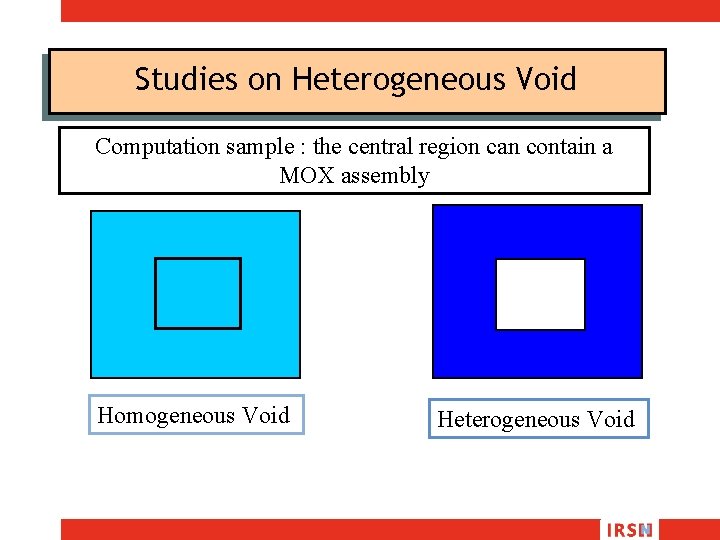 Studies on Heterogeneous Void

Computation sample : the central region can contain a MOX assembly

Homogeneous Void

Heterogeneous Void

IRSN